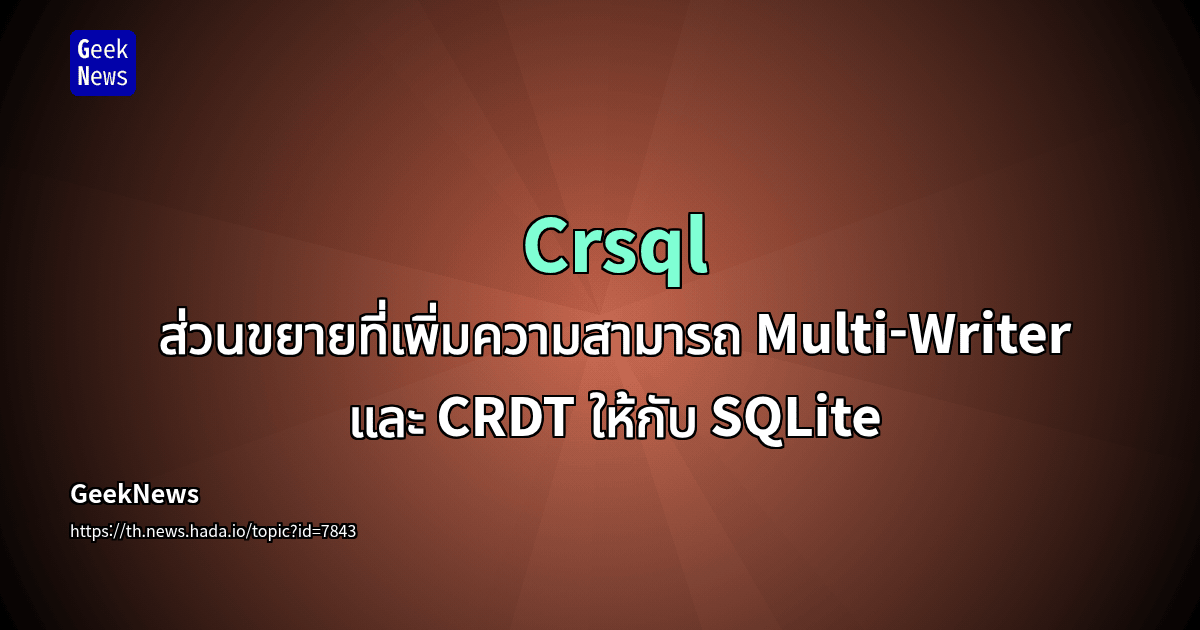 Geek
News

Crsql

ส่วนขยายที่เพิ่มความสามารถ Multi-Writer และ CRDT ให้กับ SQLite

GeekNews

https://th.news.hada.io/topic?id=7843